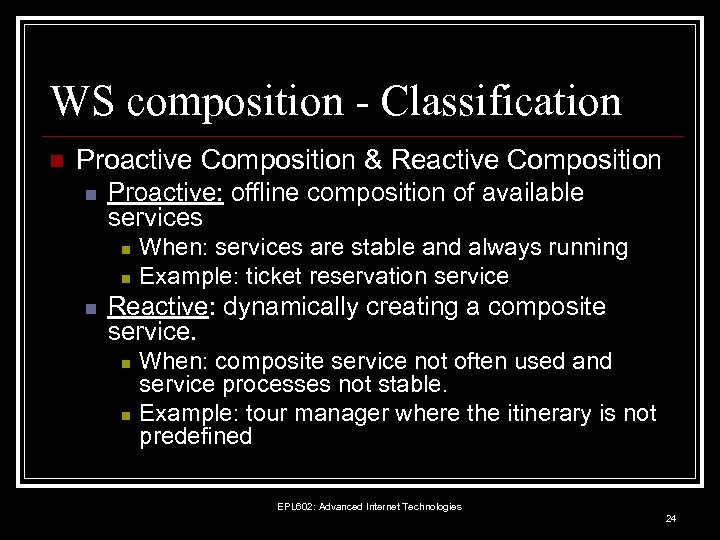 WS composition - Classification

Proactive Composition & Reactive Composition

Proactive: offline composition of available services

When: services are stable and always running

Example: ticket reservation service

Reactive: dynamically creating a composite service.

When: composite service not often used and service processes not stable.

Example: tour manager where the itinerary is not predefined

EPL602: Advanced Internet Technologies

24